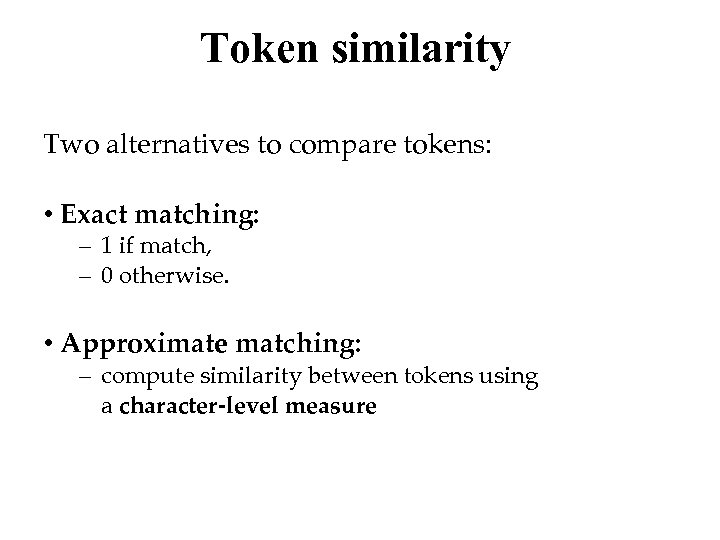 Token similarity

Two alternatives to compare tokens:

• Exact matching:
– 1 if match,
– 0 otherwise.

• Approximate matching:
– compute similarity between tokens using a character-level measure